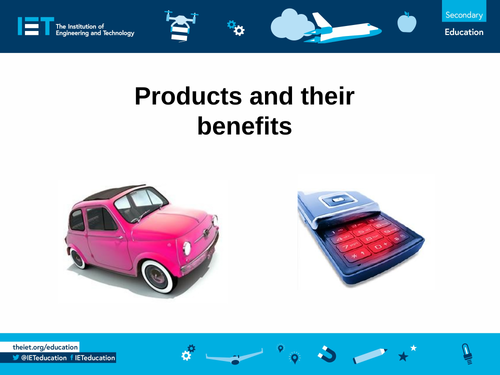 IET The Institution of Engineering and Technology

Secondary
Education

Products and their benefits

theiet.org/education
@IETeducation IETeducation